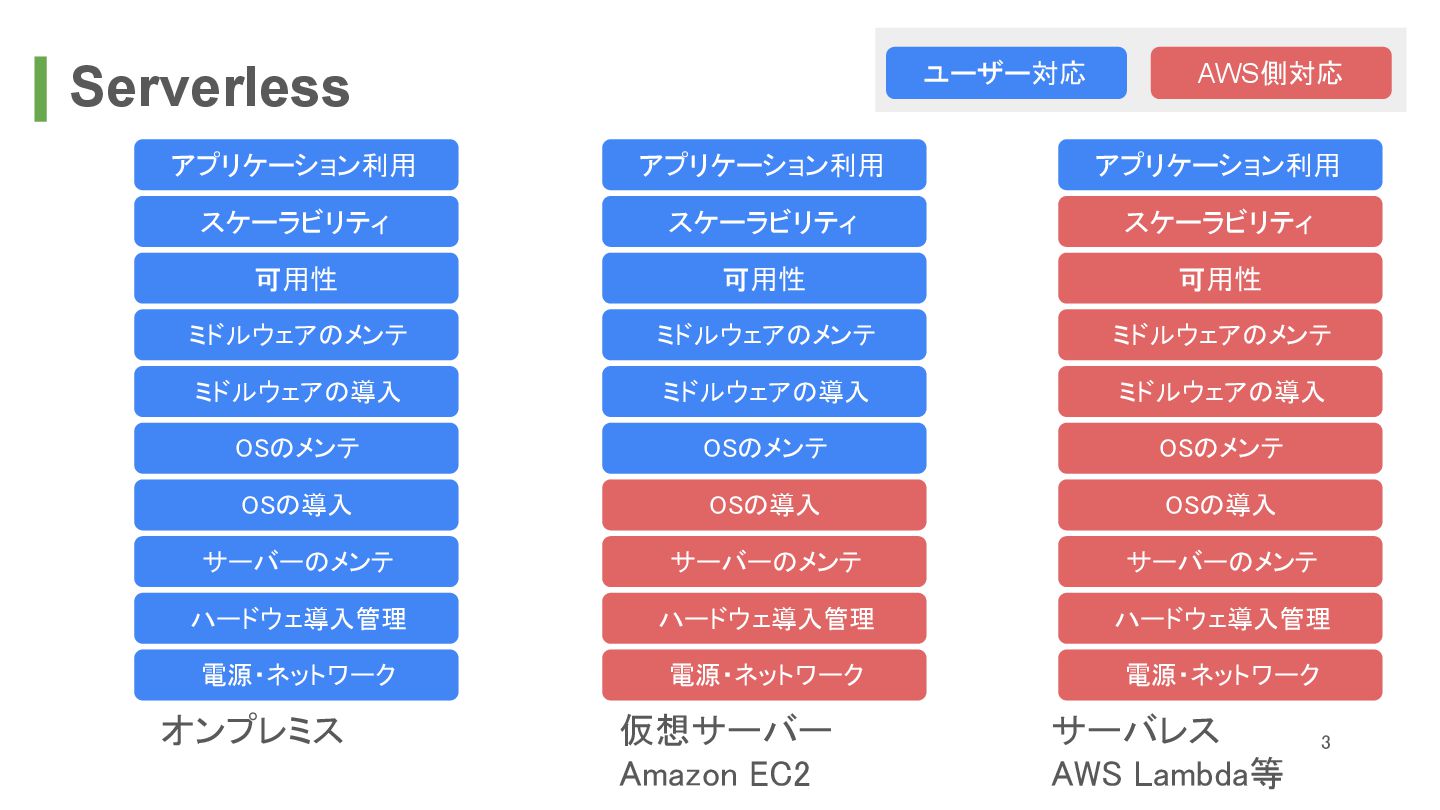 Serverless

ユーザー対応
AWS側対応

アプリケーション利用
スケーラビリティ
可用性
ミドルウェアのメンテ
ミドルウェアの導入
OSのメンテ
OSの導入
サーバーのメンテ
ハードウェ導入管理
電源・ネットワーク
オンプレミス

アプリケーション利用
スケーラビリティ
可用性
ミドルウェアのメンテ
ミドルウェアの導入
OSのメンテ
OSの導入
サーバーのメンテ
ハードウェ導入管理
電源・ネットワーク
仮想サーバー
Amazon EC2

アプリケーション利用
スケーラビリティ
可用性
ミドルウェアのメンテ
ミドルウェアの導入
OSのメンテ
OSの導入
サーバーのメンテ
ハードウェ導入管理
電源・ネットワーク
サーバレス
AWS Lambda等

3